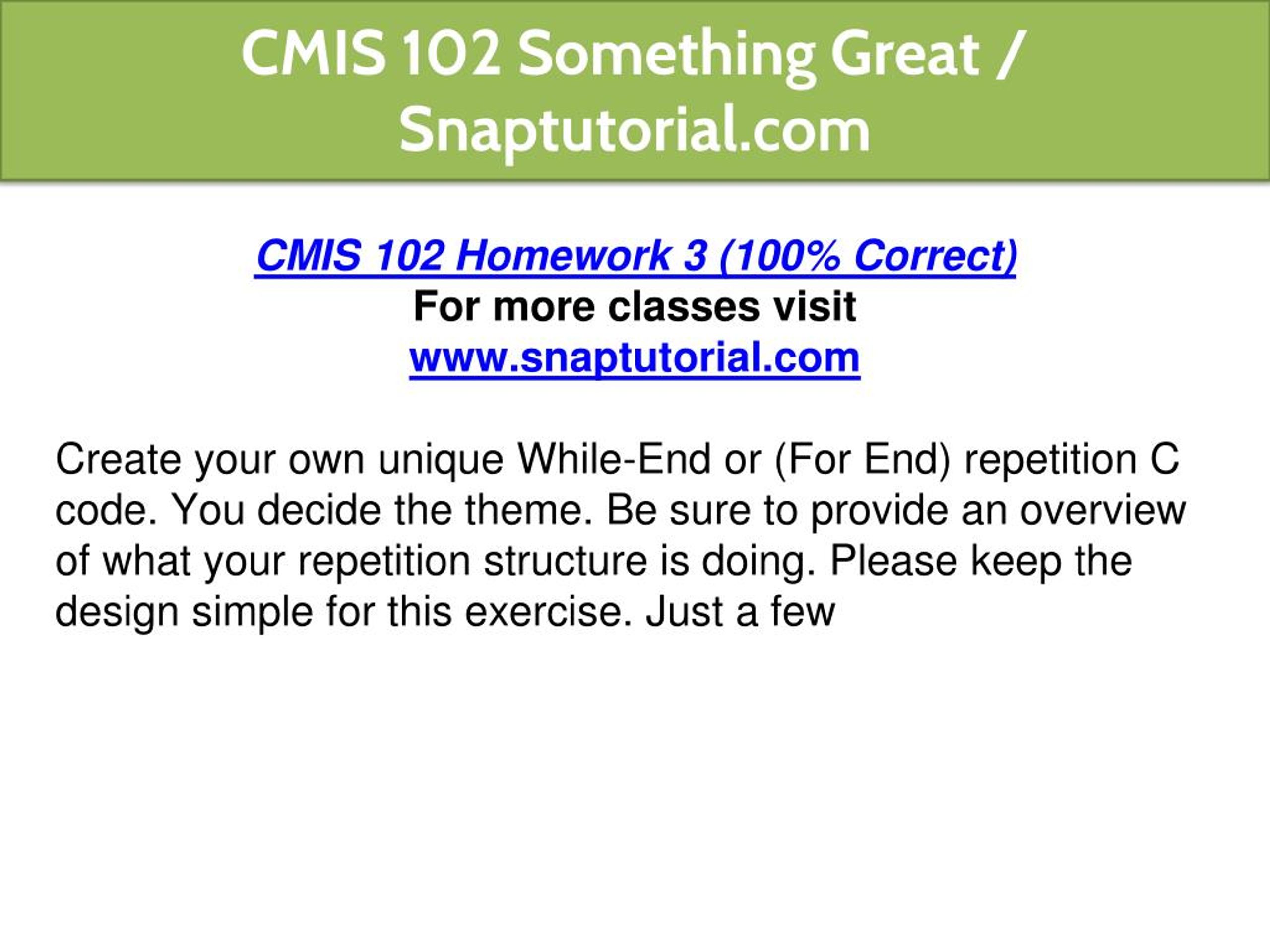 CMIS 102 Something Great / Snaptutorial.com

CMIS 102 Homework 3 (100% Correct)
For more classes visit
www.snaptutorial.com

Create your own unique While-End or (For End) repetition C code. You decide the theme. Be sure to provide an overview of what your repetition structure is doing. Please keep the design simple for this exercise. Just a few